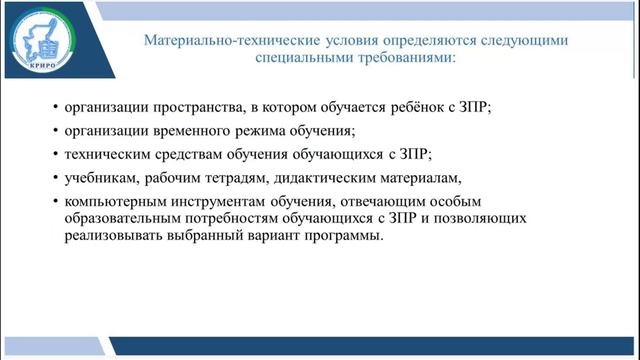 КРИРО

Материально-технические условия определяются следующими специальными требованиями:

• организации пространства, в котором обучается ребёнок с ЗПР;
• организации временного режима обучения;
• техническим средствам обучения обучающихся с ЗПР;
• учебникам, рабочим тетрадям, дидактическим материалам,
• компьютерным инструментам обучения, отвечающим особым образовательным потребностям обучающихся с ЗПР и позволяющих реализовывать выбранный вариант программы.